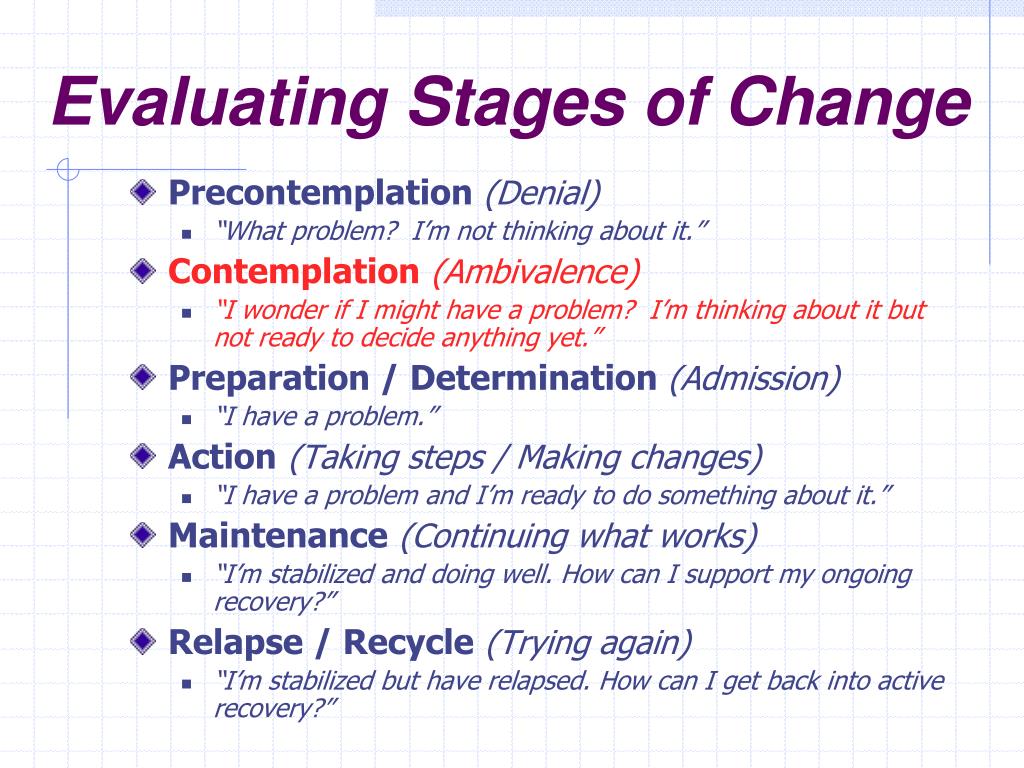 Evaluating Stages of Change

Precontemplation (Denial)
"What problem? I'm not thinking about it."

Contemplation (Ambivalence)
"I wonder if I might have a problem? I'm thinking about it but not ready to decide anything yet."

Preparation / Determination (Admission)
"I have a problem."

Action (Taking steps / Making changes)
"I have a problem and I'm ready to do something about it."

Maintenance (Continuing what works)
"I'm stabilized and doing well. How can I support my ongoing recovery?"

Relapse / Recycle (Trying again)
"I'm stabilized but have relapsed. How can I get back into active recovery?"